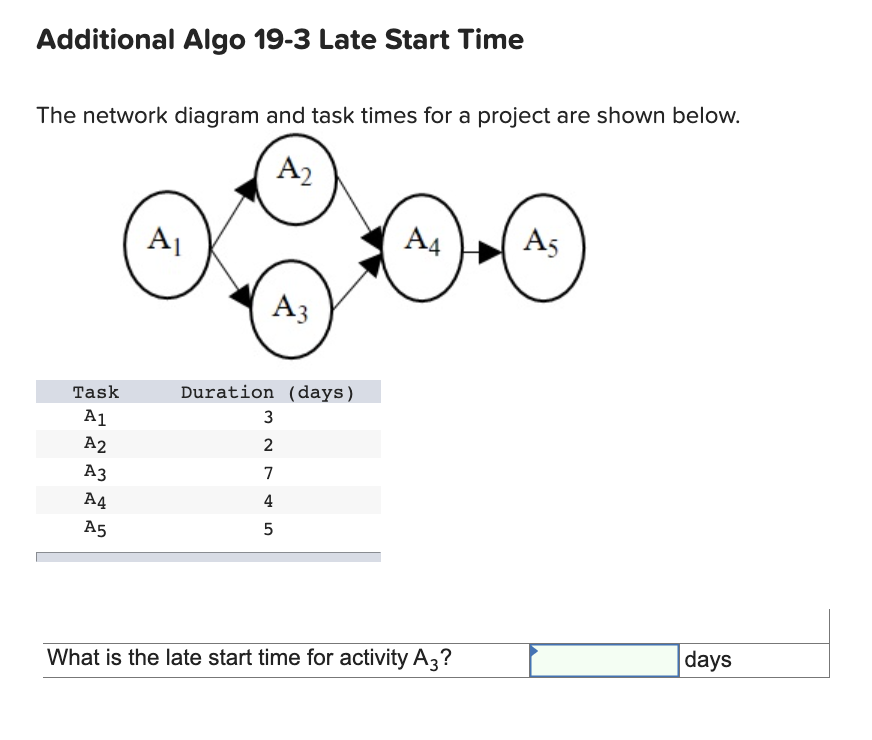 Additional Algo 19-3 Late Start Time

The network diagram and task times for a project are shown below.

$A_2$

$A_1$

$A_4$

$A_5$

$A_3$

| Task | Duration (days) |
|---|---|
| $A_1$ | 3 |
| $A_2$ | 2 |
| $A_3$ | 7 |
| $A_4$ | 4 |
| $A_5$ | 5 |

What is the late start time for activity $A_3$? days